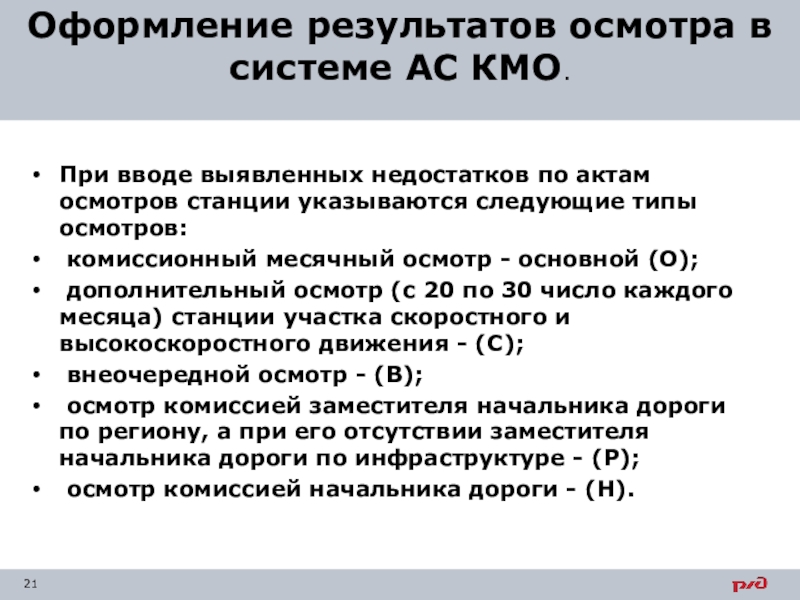 Оформление результатов осмотра в системе АС КМО.

• При вводе выявленных недостатков по актам осмотров станции указываются следующие типы осмотров:
• комиссионный месячный осмотр - основной (О);
• дополнительный осмотр (с 20 по 30 число каждого месяца) станции участка скоростного и высокоскоростного движения - (С);
• внеочередной осмотр - (В);
• осмотр комиссией заместителя начальника дороги по региону, а при его отсутствии заместителя начальника дороги по инфраструктуре - (Р);
• осмотр комиссией начальника дороги - (Н).

21

РЖД